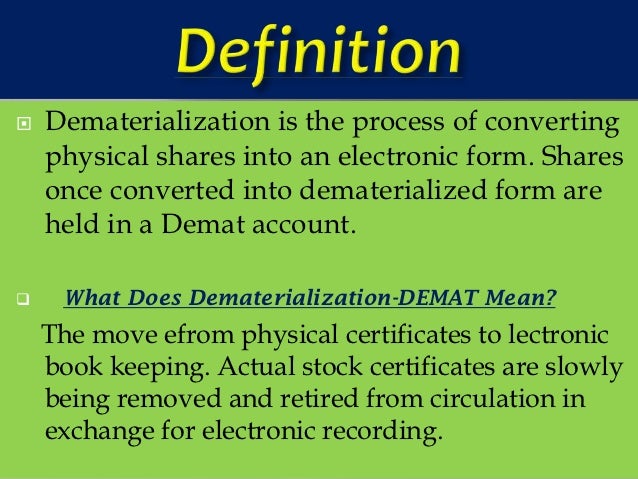 Definition

Dematerialization is the process of converting physical shares into an electronic form. Shares once converted into dematerialized form are held in a Demat account.

What Does Dematerialization-DEMAT Mean?

The move efrom physical certificates to lectronic book keeping. Actual stock certificates are slowly being removed and retired from circulation in exchange for electronic recording.